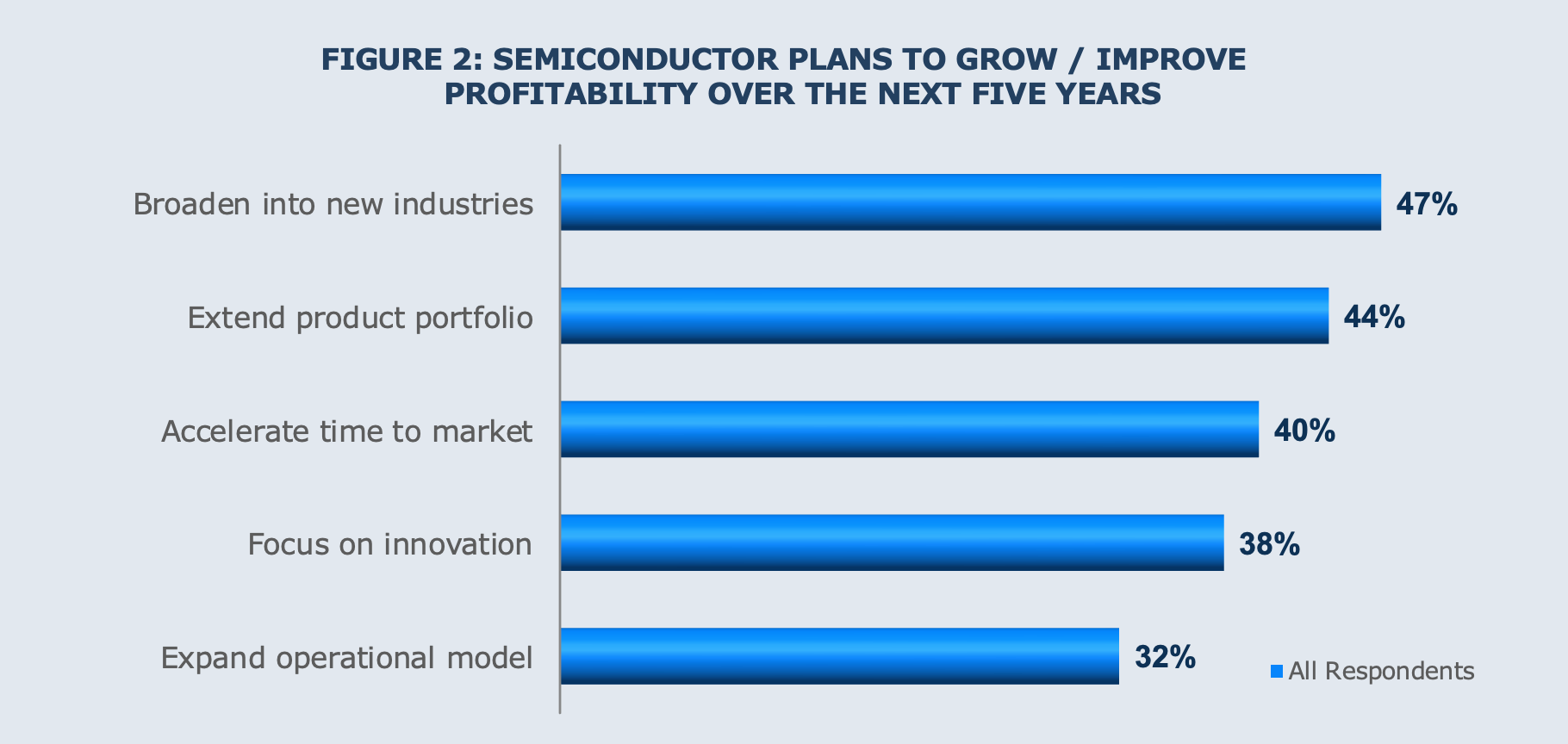 FIGURE 2: SEMICONDUCTOR PLANS TO GROW / IMPROVE PROFITABILITY OVER THE NEXT FIVE YEARS

Broaden into new industries 47%

Extend product portfolio 44%

Accelerate time to market 40%

Focus on innovation 38%

Expand operational model 32%

All Respondents